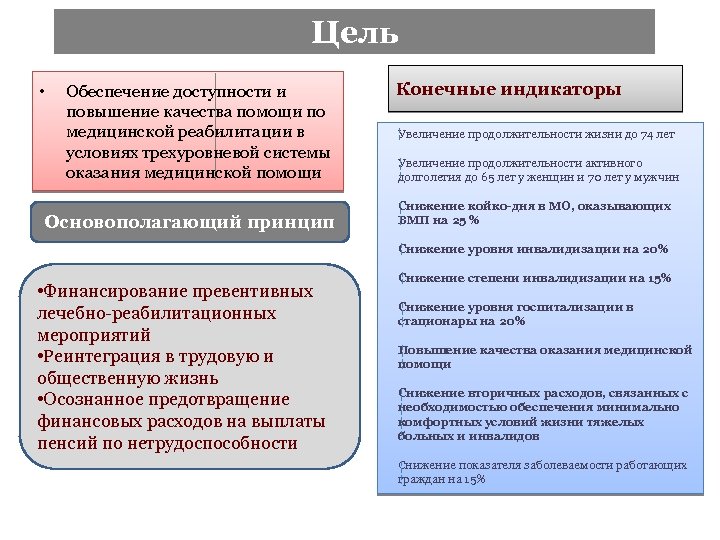 Цель

• Обеспечение доступности и повышение качества помощи по медицинской реабилитации в условиях трехуровневой системы оказания медицинской помощи

Основополагающий принцип

•Финансирование превентивных лечебно-реабилитационных мероприятий
•Реинтеграция в трудовую и общественную жизнь
•Осознанное предотвращение финансовых расходов на выплаты пенсий по нетрудоспособности

Конечные индикаторы

Увеличение продолжительности жизни до 74 лет

Увеличение продолжительности активного долголетия до 65 лет у женщин и 70 лет у мужчин

Снижение койко-дня в МО, оказывающих ВМП на 25 %

Снижение уровня инвалидизации на 20%

Снижение степени инвалидизации на 15%

Снижение уровня госпитализации в стационары на 20%

Повышение качества оказания медицинской помощи

Снижение вторичных расходов, связанных с необходимостью обеспечения минимально комфортных условий жизни тяжелых больных и инвалидов

Снижение показателя заболеваемости работающих граждан на 15%